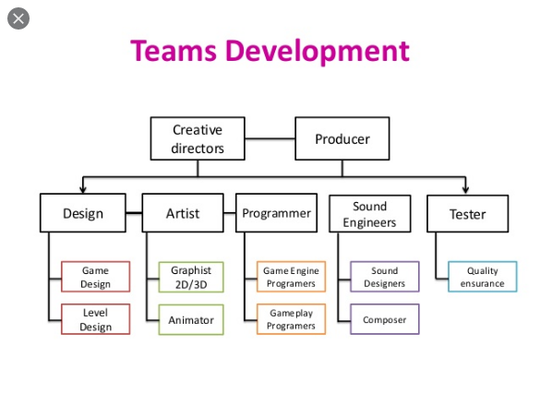 Teams Development

Creative directors

Producer

Design

Artist

Programmer

Sound Engineers

Tester

Game Design

Level Design

Graphist 2D/3D

Animator

Game Engine Programers

Gameplay Programers

Sound Designers

Composer

Quality ensurance